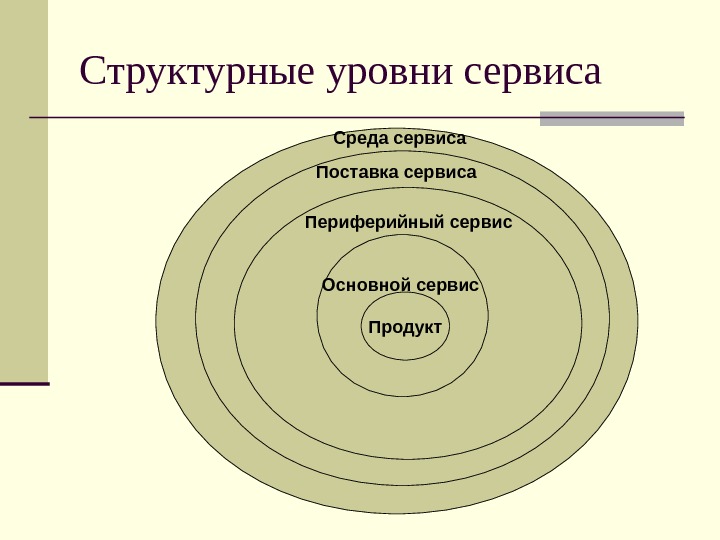 Структурные уровни сервиса

Среда сервиса

Поставка сервиса

Периферийный сервис

Основной сервис

Продукт